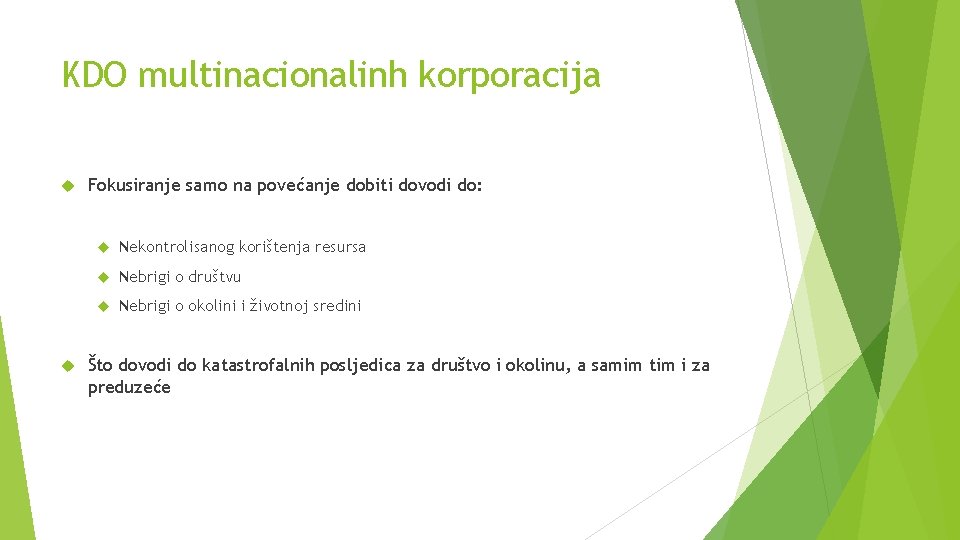 KDO multinacionalinh korporacija

Fokusiranje samo na povećanje dobiti dovodi do:

Nekontrolisanog korištenja resursa

Nebrigi o društvu

Nebrigi o okolini i životnoj sredini

Što dovodi do katastrofalnih posljedica za društvo i okolinu, a samim tim i za preduzeće